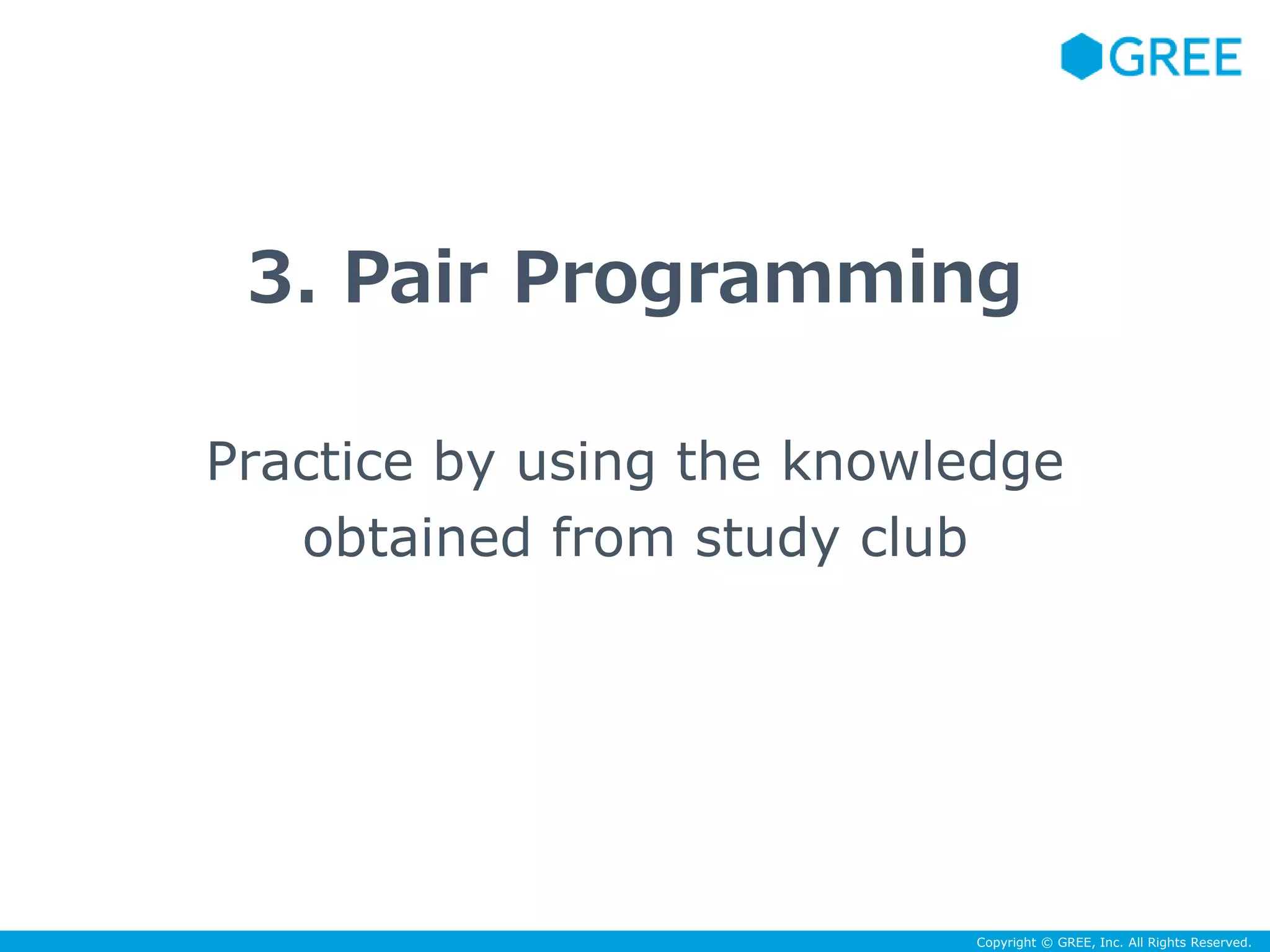 GREE

3. Pair Programming

Practice by using the knowledge obtained from study club

Copyright © GREE, Inc. All Rights Reserved.